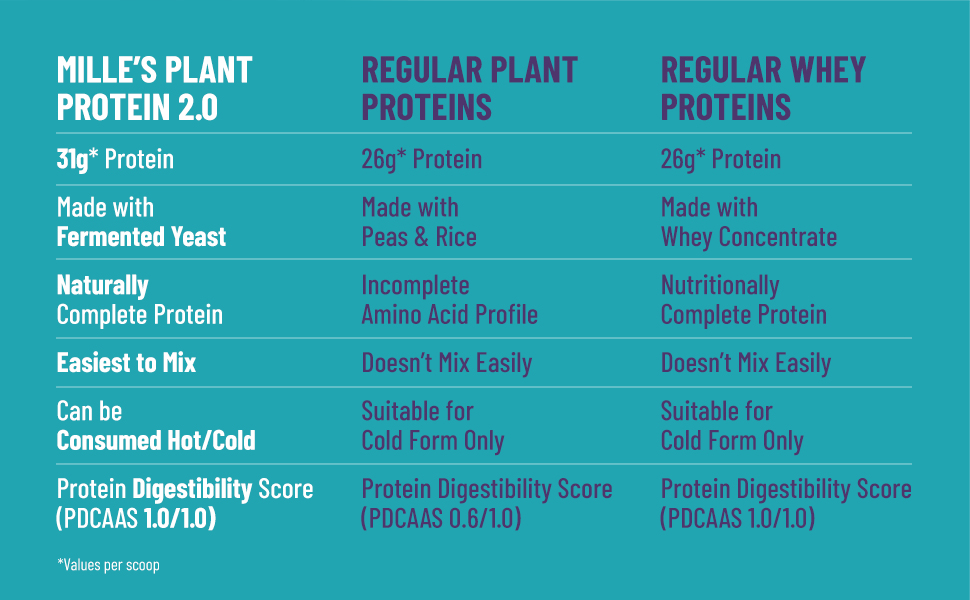 | MILLE'S PLANT PROTEIN 2.0 | REGULAR PLANT PROTEINS | REGULAR WHEY PROTEINS |
|---|---|---|
| 31g* Protein | 26g* Protein | 26g* Protein |
| Made with Fermented Yeast | Made with Peas & Rice | Made with Whey Concentrate |
| Naturally Complete Protein | Incomplete Amino Acid Profile | Nutritionally Complete Protein |
| Easiest to Mix | Doesn't Mix Easily | Doesn't Mix Easily |
| Can be Consumed Hot/Cold | Suitable for Cold Form Only | Suitable for Cold Form Only |
| Protein Digestibility Score (PDCAAS 1.0/1.0) | Protein Digestibility Score (PDCAAS 0.6/1.0) | Protein Digestibility Score (PDCAAS 1.0/1.0) |

*Values per scoop